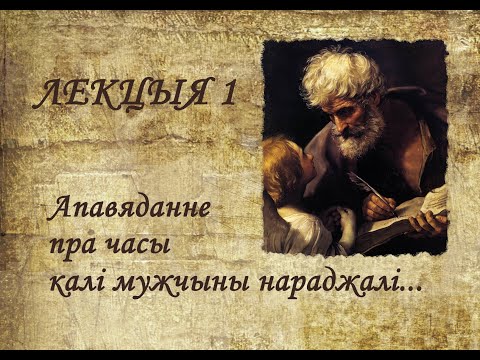 ЛЕКЦЫЯ 1

Апавяданне пра часы калі мужчыны нараджалі...